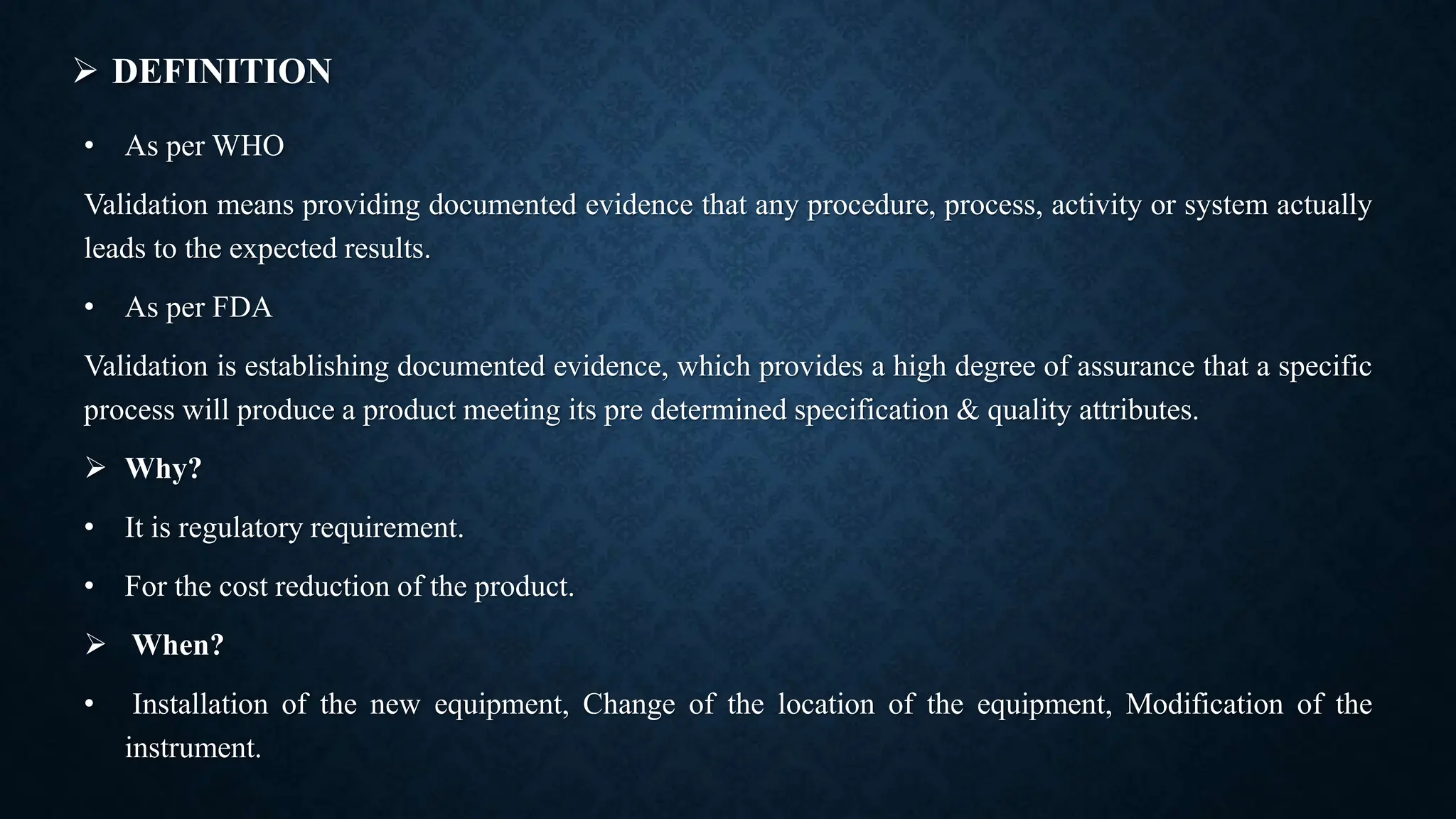 ➢ DEFINITION

• As per WHO

Validation means providing documented evidence that any procedure, process, activity or system actually leads to the expected results.

• As per FDA

Validation is establishing documented evidence, which provides a high degree of assurance that a specific process will produce a product meeting its pre determined specification & quality attributes.

➢ Why?

• It is regulatory requirement.

• For the cost reduction of the product.

➢ When?

• Installation of the new equipment, Change of the location of the equipment, Modification of the instrument.